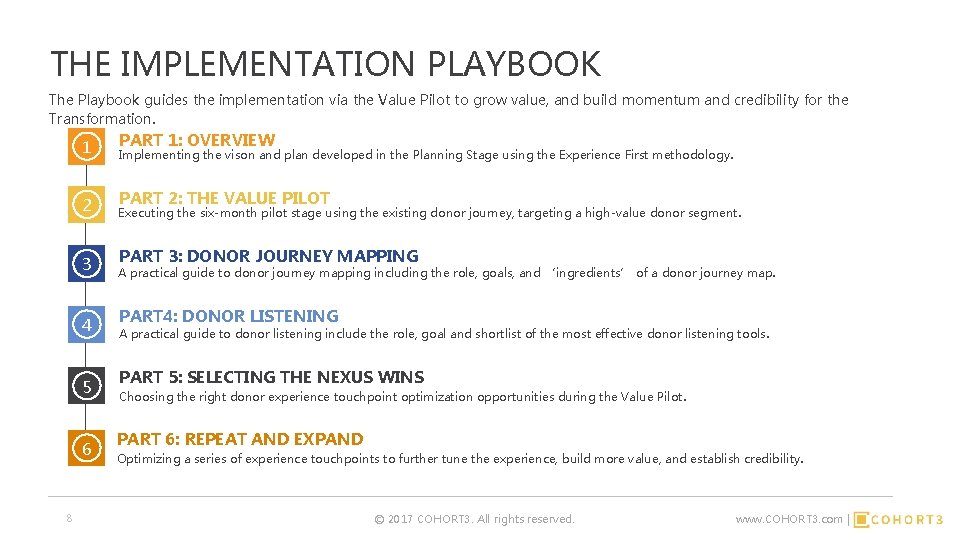 THE IMPLEMENTATION PLAYBOOK

The Playbook guides the implementation via the Value Pilot to grow value, and build momentum and credibility for the Transformation.

1 PART 1: OVERVIEW
Implementing the vison and plan developed in the Planning Stage using the Experience First methodology.

2 PART 2: THE VALUE PILOT
Executing the six-month pilot stage using the existing donor journey, targeting a high-value donor segment.

3 PART 3: DONOR JOURNEY MAPPING
A practical guide to donor journey mapping including the role, goals, and 'ingredients' of a donor journey map.

4 PART4: DONOR LISTENING
A practical guide to donor listening include the role, goal and shortlist of the most effective donor listening tools.

5 PART 5: SELECTING THE NEXUS WINS
Choosing the right donor experience touchpoint optimization opportunities during the Value Pilot.

6 PART 6: REPEAT AND EXPAND
Optimizing a series of experience touchpoints to further tune the experience, build more value, and establish credibility.

8

© 2017 COHORT3. All rights reserved.

www.COHORT3.com | COHORT3